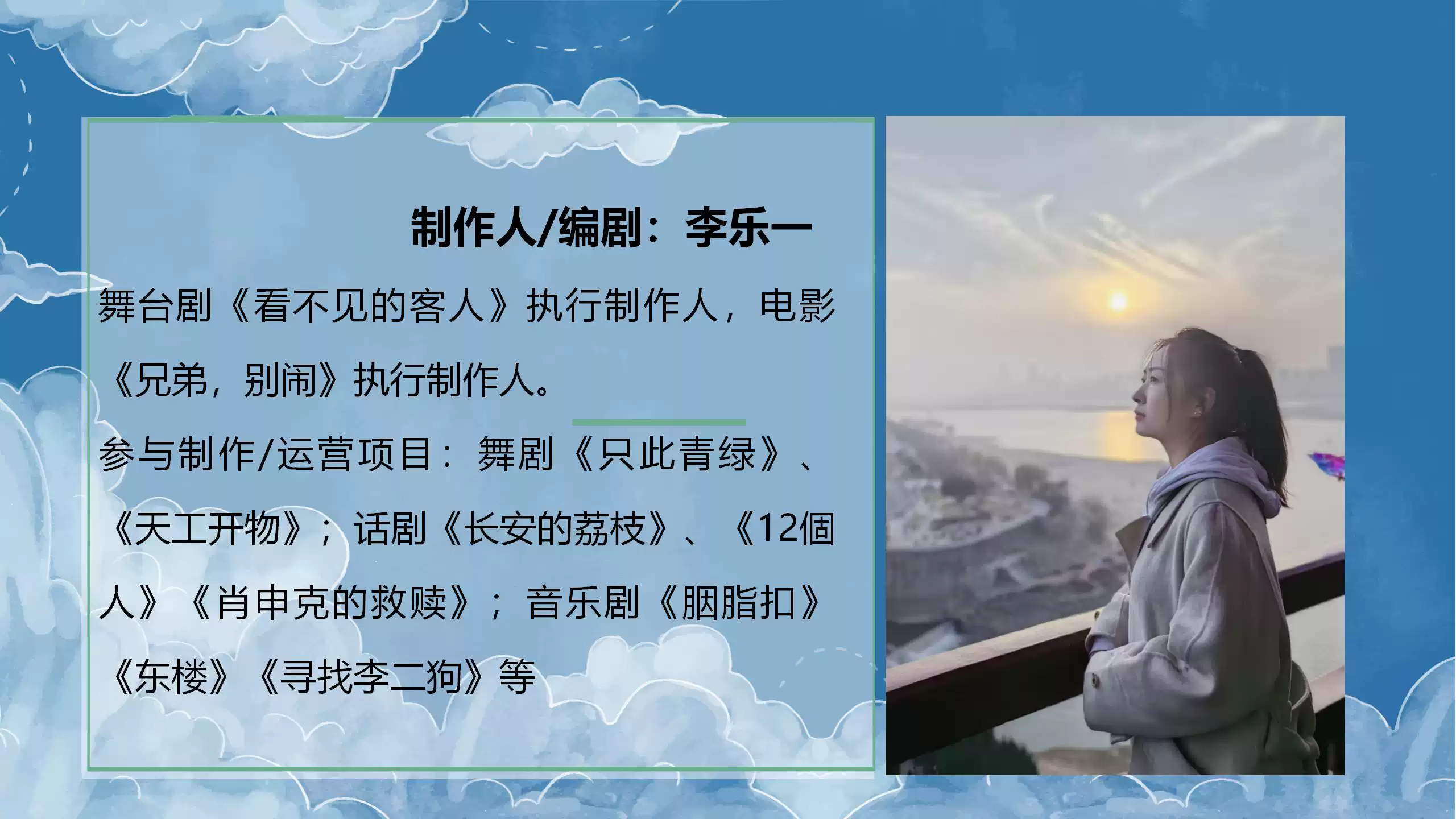 制作人/编剧：李乐一

舞台剧《看不见的客人》执行制作人，电影《兄弟，别闹》执行制作人。

参与制作/运营项目：舞剧《只此青绿》、《天工开物》；话剧《长安的荔枝》、《12個人》《肖申克的救赎》；音乐剧《胭脂扣》《东楼》《寻找李二狗》等